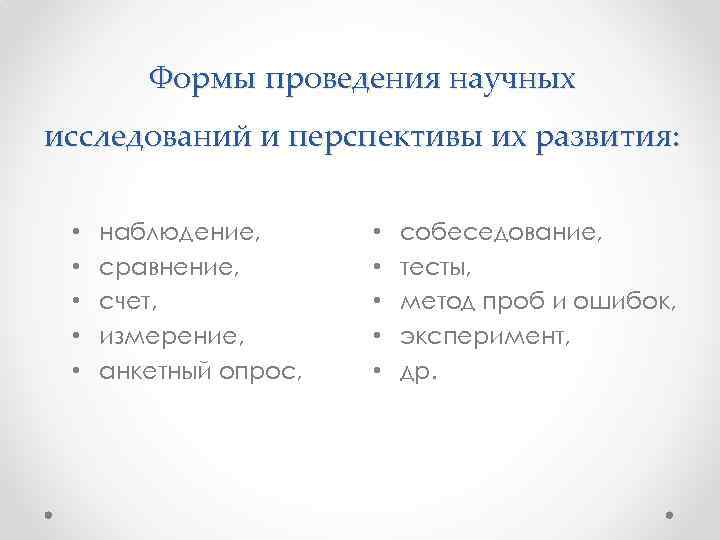 Формы проведения научных исследований и перспективы их развития:

• наблюдение,
• сравнение,
• счет,
• измерение,
• анкетный опрос,

• собеседование,
• тесты,
• метод проб и ошибок,
• эксперимент,
• др.